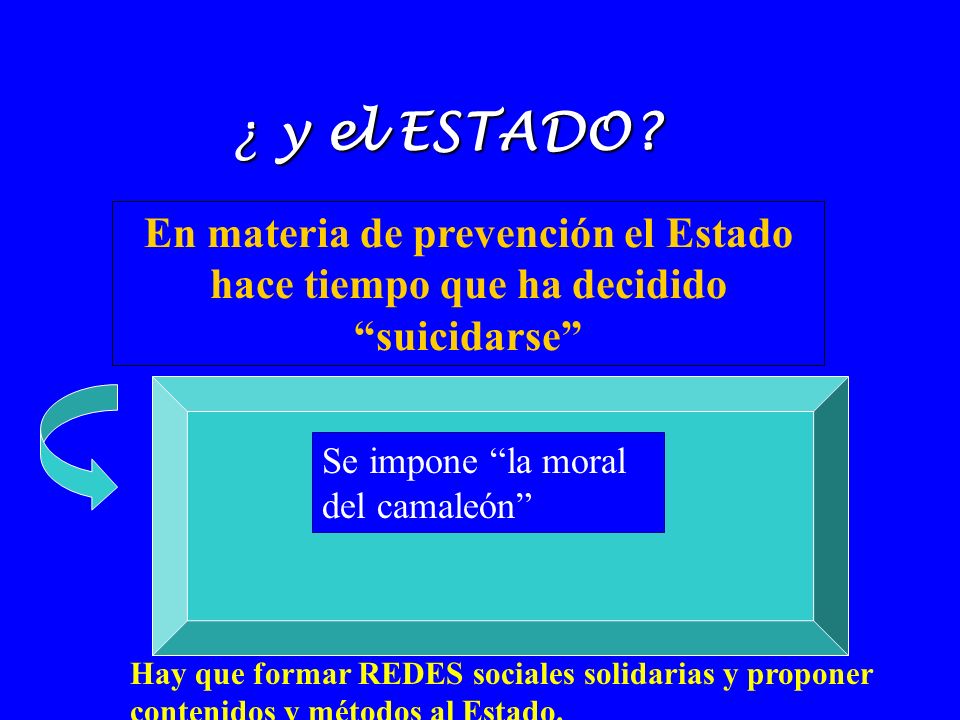 ¿ y el ESTADO?

En materia de prevención el Estado hace tiempo que ha decidido “suicidarse”

Se impone “la moral del camaleón”

Hay que formar REDES sociales solidarias y proponer contenidos y métodos al Estado.